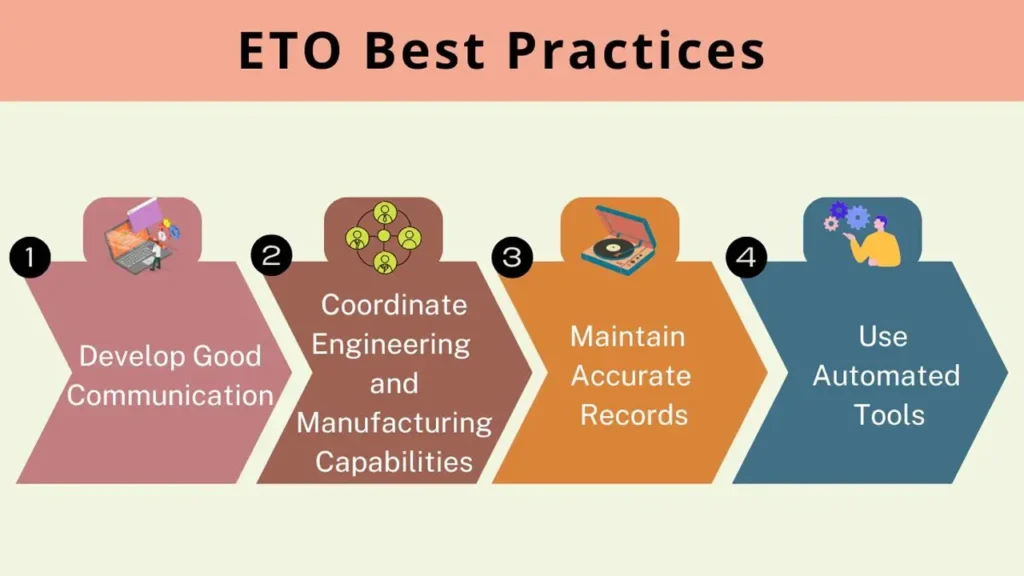 ETO Best Practices

1
Develop Good Communication

2
Coordinate Engineering and Manufacturing Capabilities

3
Maintain Accurate Records

4
Use Automated Tools